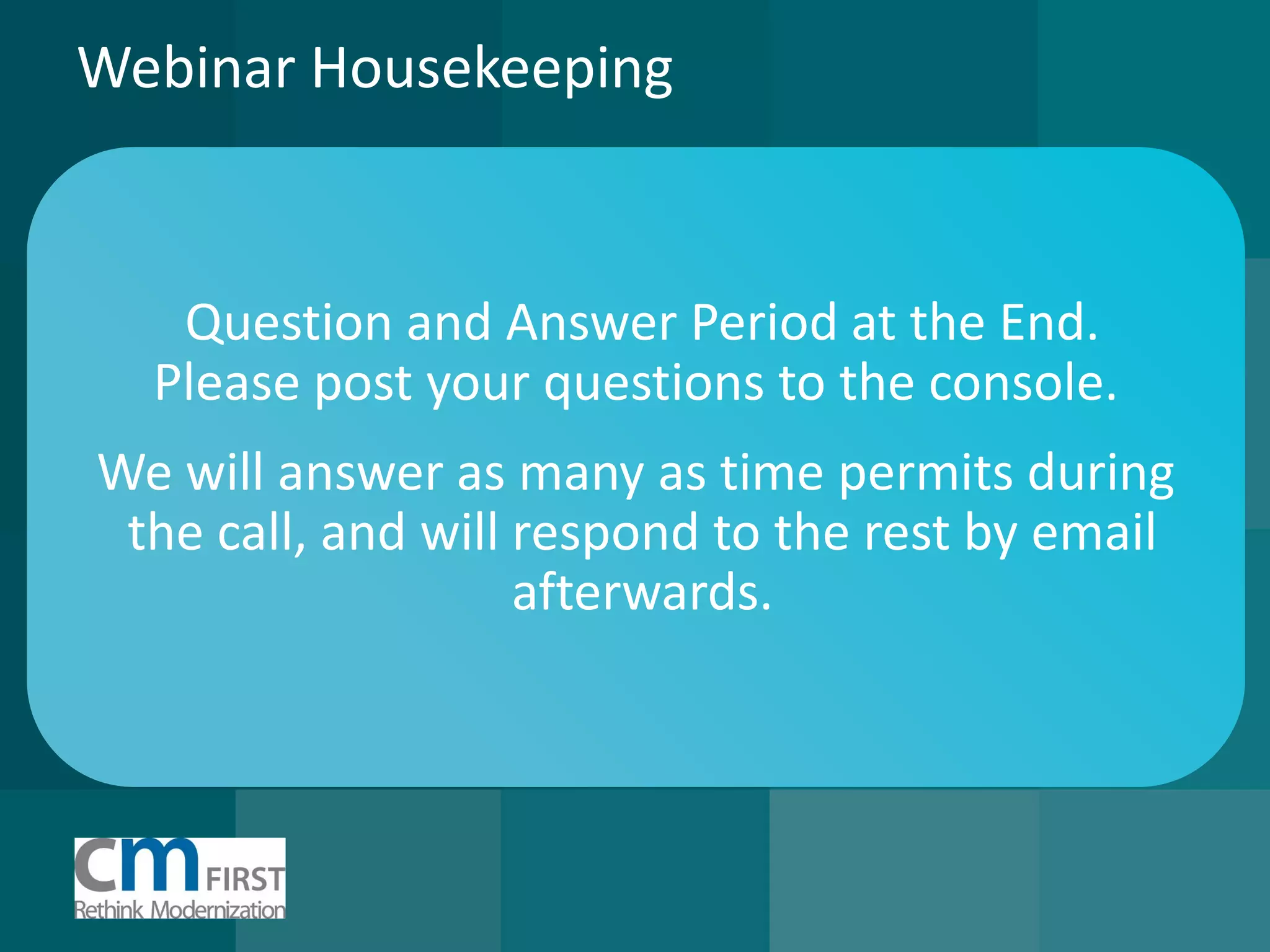 Webinar Housekeeping

Question and Answer Period at the End.
Please post your questions to the console.

We will answer as many as time permits during the call, and will respond to the rest by email afterwards.

cm FIRST
Rethink Modernization